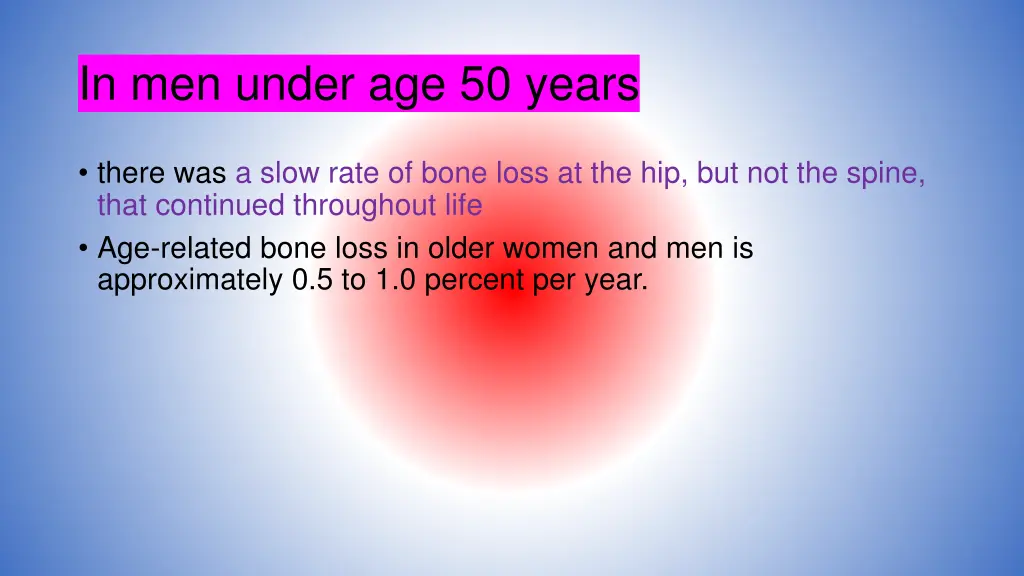 In men under age 50 years

• there was a slow rate of bone loss at the hip, but not the spine, that continued throughout life
• Age-related bone loss in older women and men is approximately 0.5 to 1.0 percent per year.